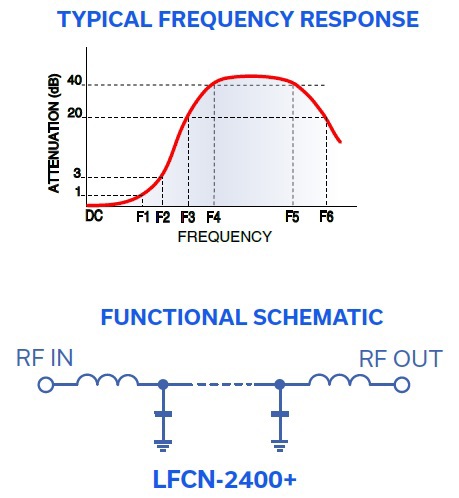 TYPICAL FREQUENCY RESPONSE

ATTENUATION (dB)

40

20

3

1

DC

F1

F2

F3

F4

F5

F6

FREQUENCY

FUNCTIONAL SCHEMATIC

RF IN

RF OUT

LFCN-2400+